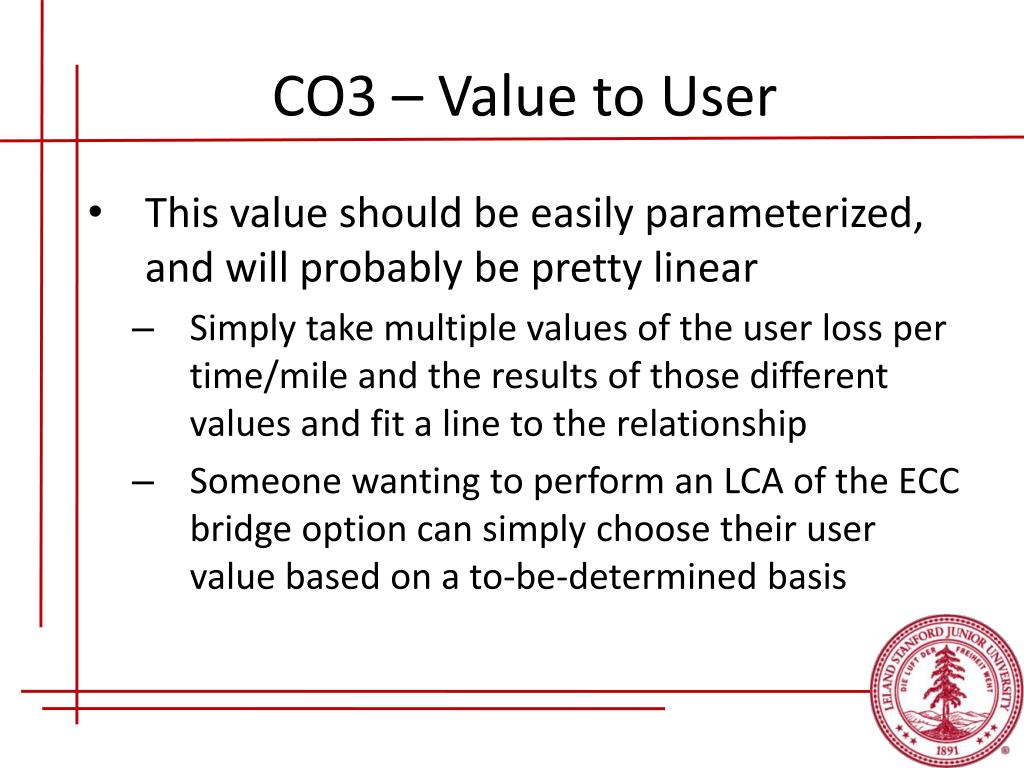 CO3 – Value to User

• This value should be easily parameterized, and will probably be pretty linear
– Simply take multiple values of the user loss per time/mile and the results of those different values and fit a line to the relationship
– Someone wanting to perform an LCA of the ECC bridge option can simply choose their user value based on a to-be-determined basis

LELAND STANFORD JUNIOR UNIVERSITY
DIE LUFT DER FREIHEIT WEHT
1891